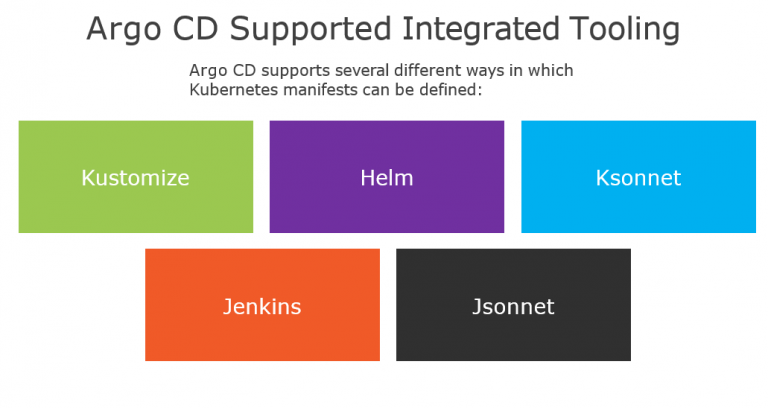 Argo CD Supported Integrated Tooling

Argo CD supports several different ways in which Kubernetes manifests can be defined:

Kustomize

Helm

Ksonnet

Jenkins

Jsonnet